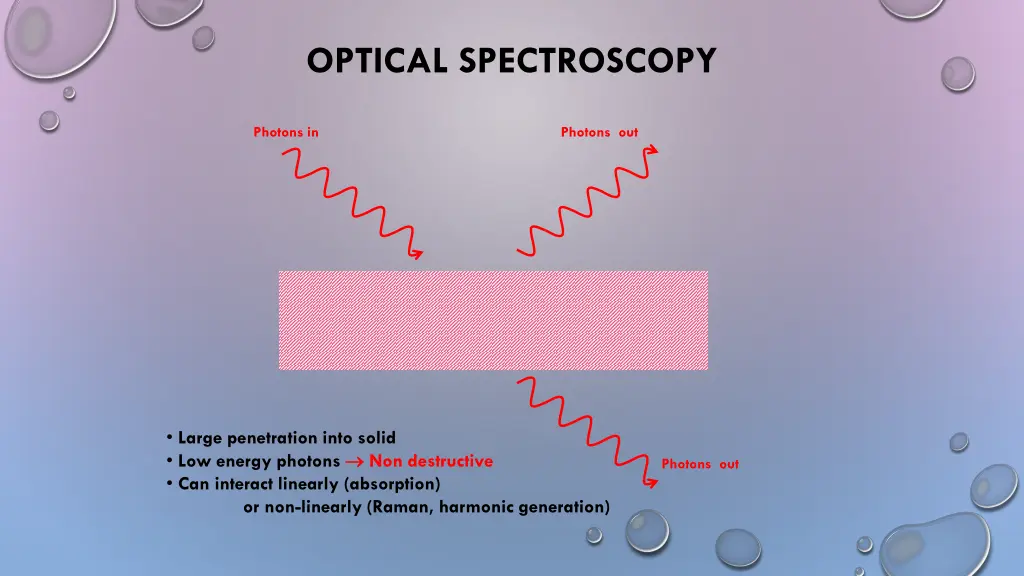 OPTICAL SPECTROSCOPY

Photons in

Photons out

Photons out

• Large penetration into solid
• Low energy photons → Non destructive
• Can interact linearly (absorption) or non-linearly (Raman, harmonic generation)